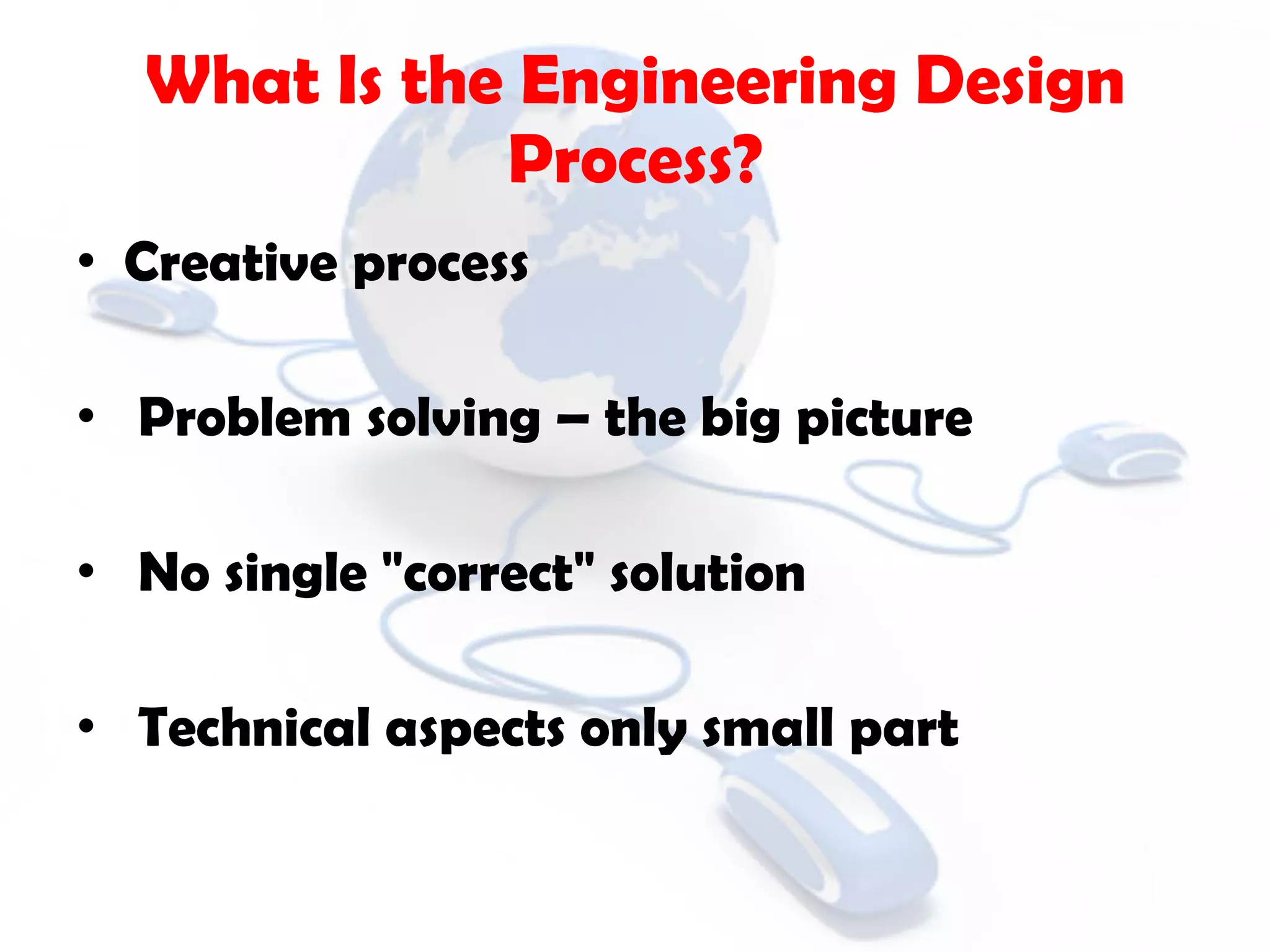 What Is the Engineering Design Process?

• Creative process

• Problem solving – the big picture

• No single "correct" solution

• Technical aspects only small part